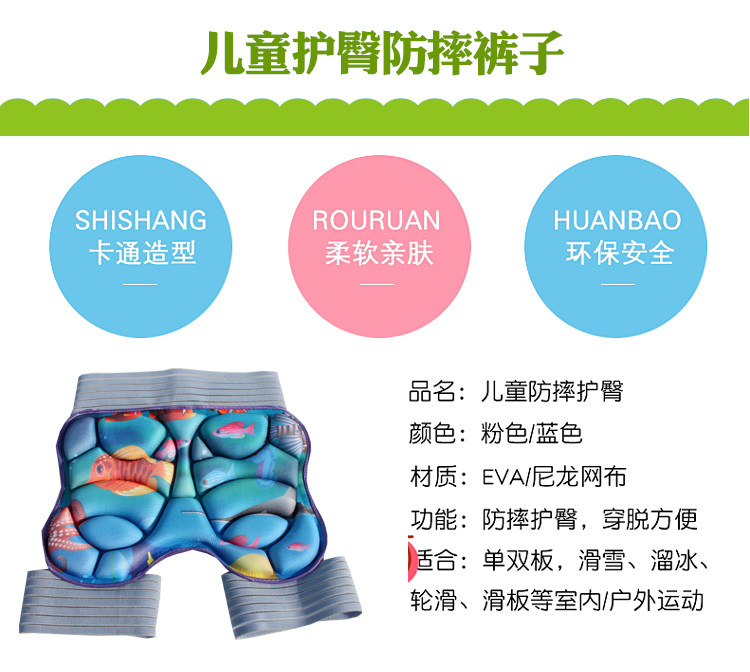 儿童护臀防摔裤子

SHISHANG
卡通造型

ROURUAN
柔软亲肤

HUANBAO
环保安全

品名：儿童防摔护臀

颜色：粉色/蓝色

材质：EVA/尼龙网布

功能：防摔护臀，穿脱方便

适合：单双板，滑雪、溜冰、轮滑、滑板等室内/户外运动